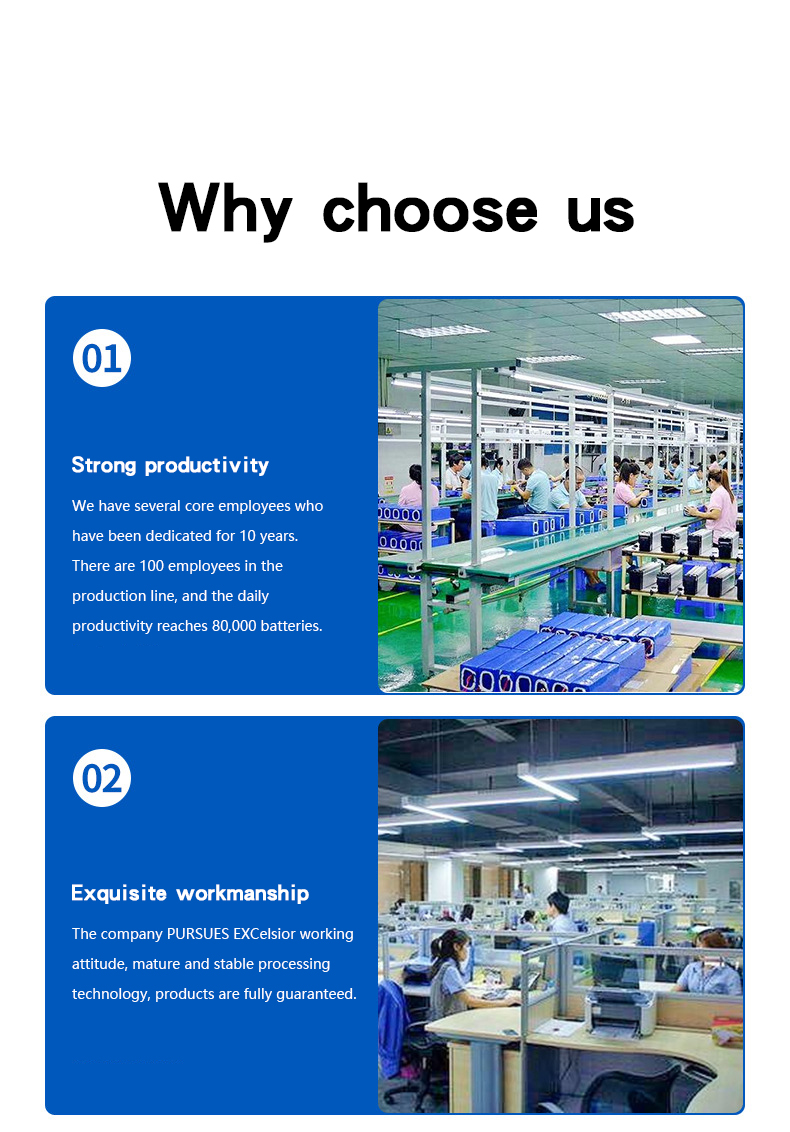 Why choose us

01

Strong productivity

We have several core employees who have been dedicated for 10 years. There are 100 employees in the production line, and the daily productivity reaches 80,000 batteries.

02

Exquisite workmanship

The company PURSUES EXCelsior working attitude, mature and stable processing technology, products are fully guaranteed.